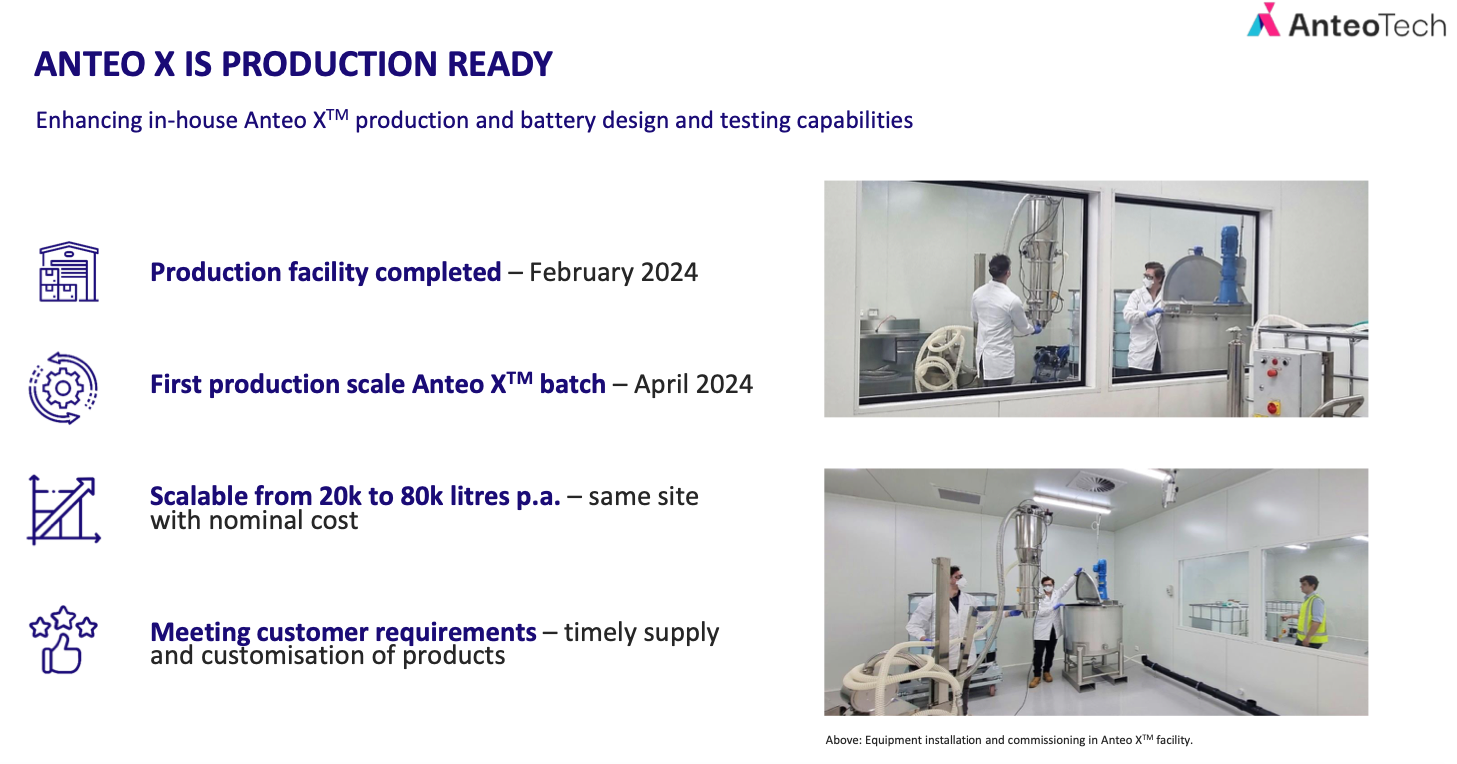 AnteoTech

ANTEO X IS PRODUCTION READY

Enhancing in-house Anteo X$^{TM}$ production and battery design and testing capabilities

Production facility completed – February 2024

First production scale Anteo X$^{TM}$ batch – April 2024

Scalable from 20k to 80k litres p.a. – same site with nominal cost

Meeting customer requirements – timely supply and customisation of products

Above: Equipment installation and commissioning in Anteo X$^{TM}$ facility.